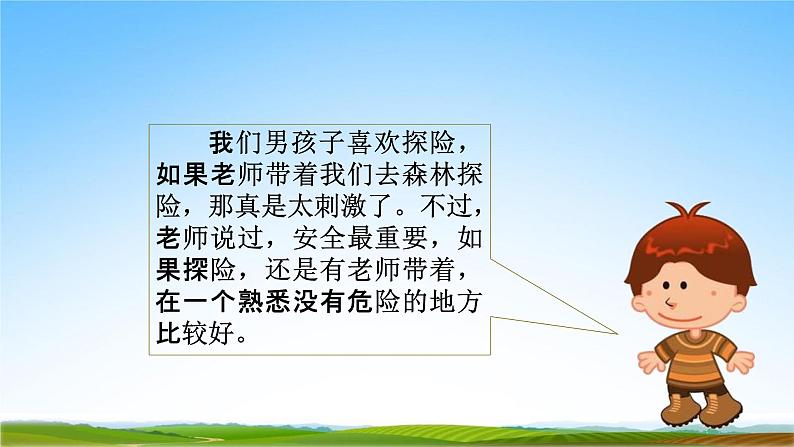 我们男孩子喜欢探险，如果老师带着我们去森林探险，那真是太刺激了。不过，老师说过，安全最重要，如果探险，还是有老师带着，在一个熟悉没有危险的地方比较好。